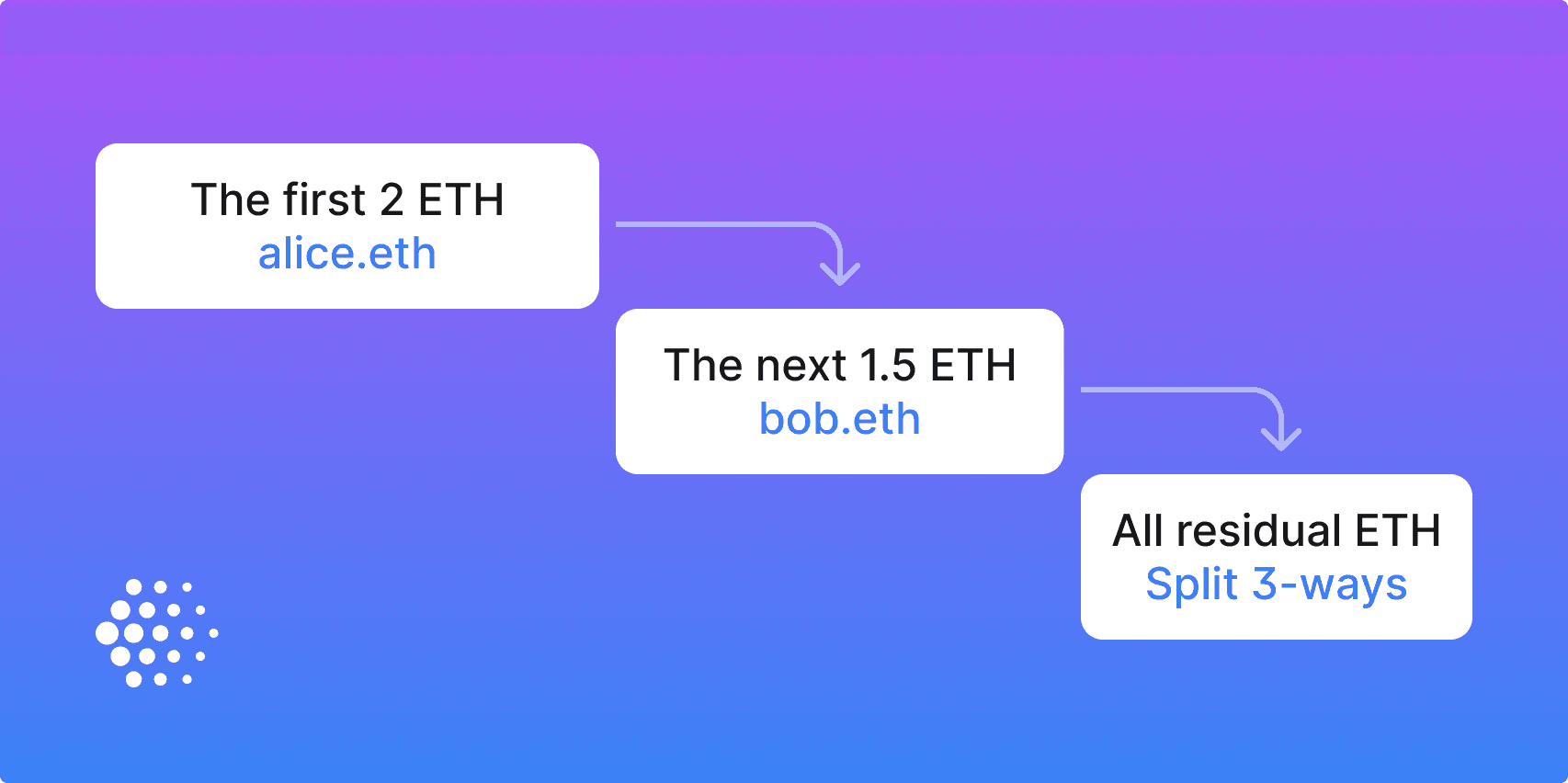 The first 2 ETH
alice.eth

The next 1.5 ETH
bob.eth

All residual ETH
Split 3-ways